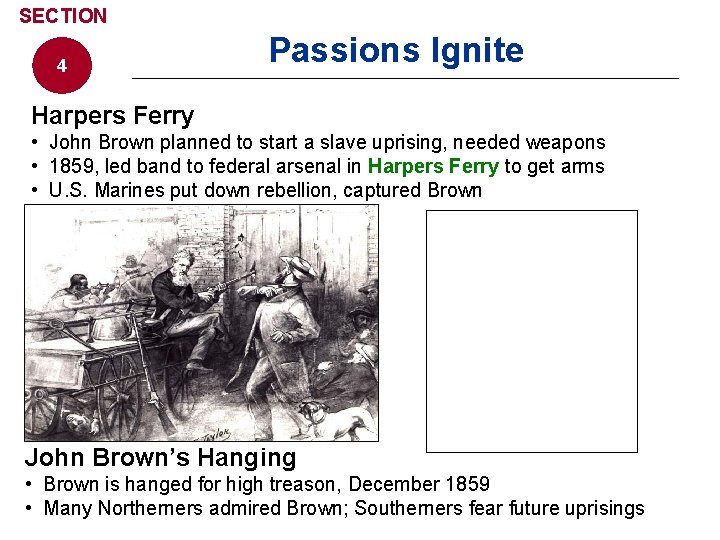 SECTION

4

Passions Ignite

Harpers Ferry

• John Brown planned to start a slave uprising, needed weapons
• 1859, led band to federal arsenal in Harpers Ferry to get arms
• U.S. Marines put down rebellion, captured Brown

Taylor

John Brown's Hanging

• Brown is hanged for high treason, December 1859
• Many Northerners admired Brown; Southerners fear future uprisings